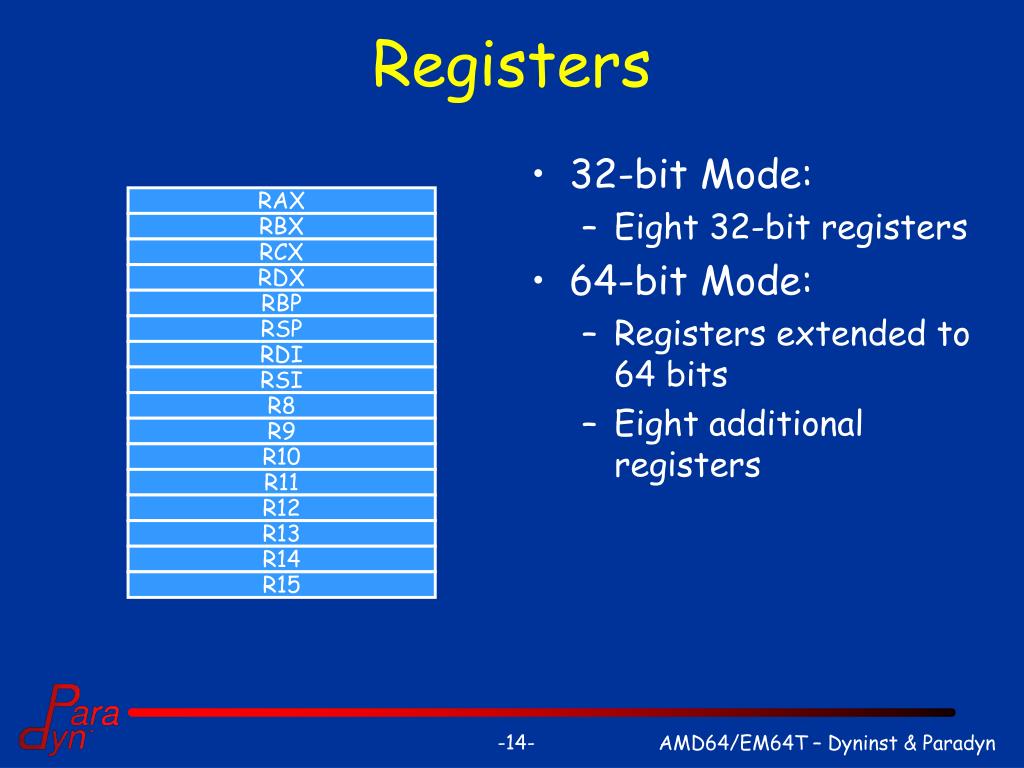 Registers

| RAX |
|---|
| RBX |
| RCX |
| RDX |
| RBP |
| RSP |
| RDI |
| RSI |
| R8 |
| R9 |
| R10 |
| R11 |
| R12 |
| R13 |
| R14 |
| R15 |

• 32-bit Mode:
– Eight 32-bit registers
• 64-bit Mode:
– Registers extended to 64 bits
– Eight additional registers

Para dyn

-14-

AMD64/EM64T – Dyninst & Paradyn